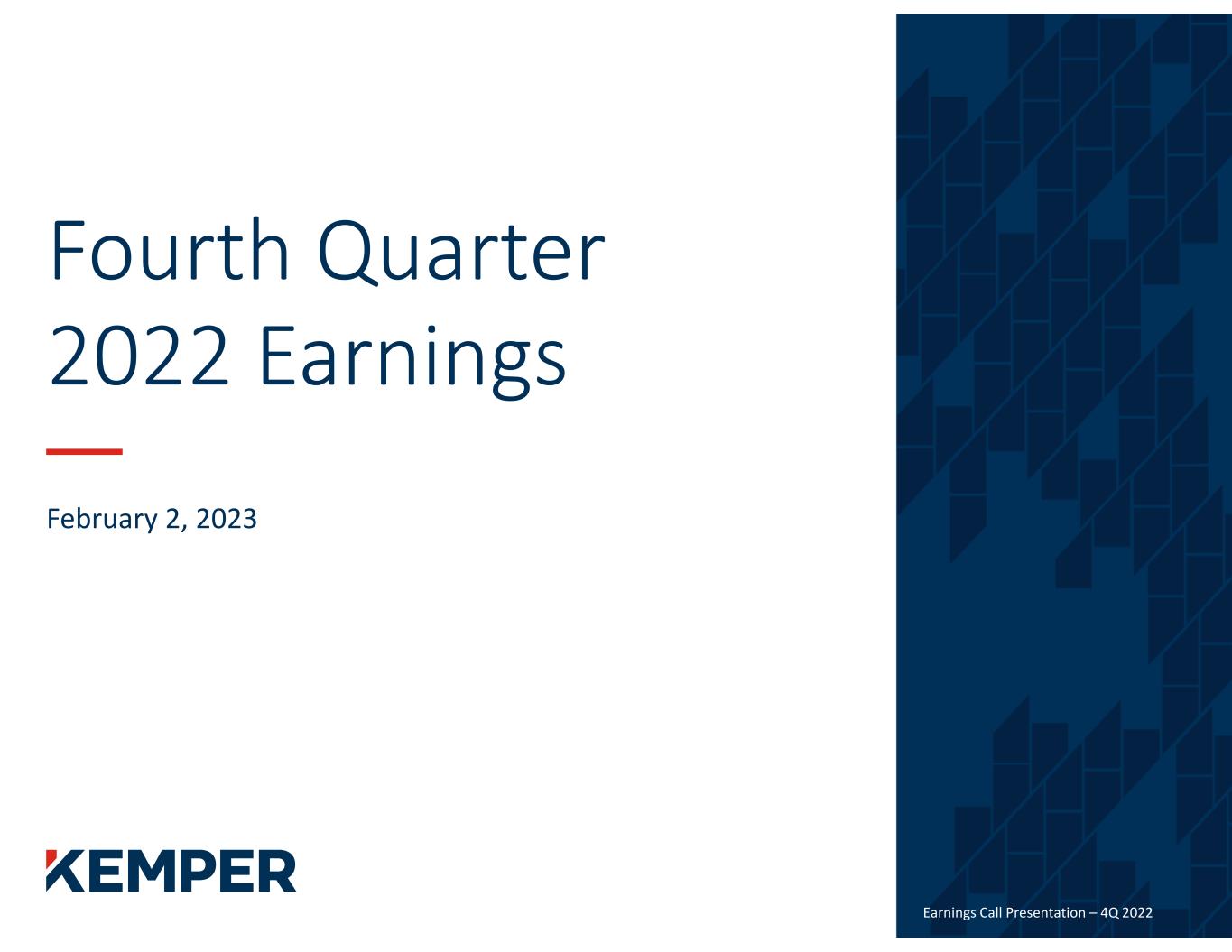 Fourth Quarter
2022 Earnings

February 2, 2023

KEMPER

Earnings Call Presentation – 4Q 2022